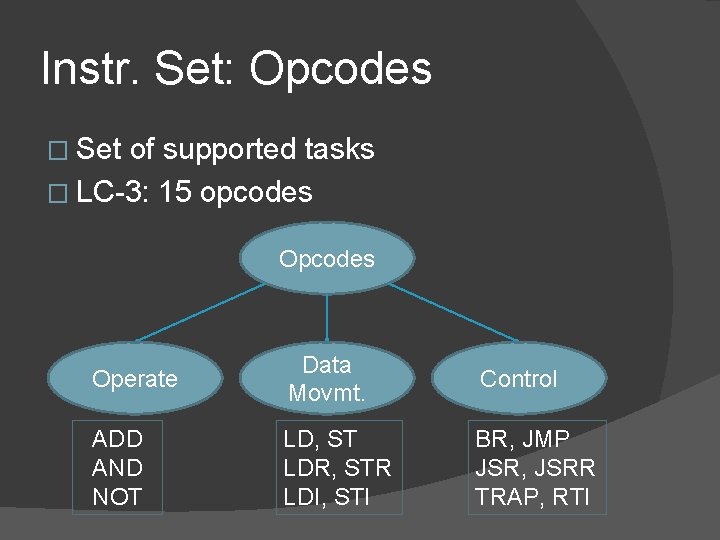 Instr. Set: Opcodes

□ Set of supported tasks
□ LC-3: 15 opcodes

Opcodes

Operate

Data Movmt.

Control

ADD
AND
NOT

LD, ST
LDR, STR
LDI, STI

BR, JMP
JSR, JSRR
TRAP, RTI